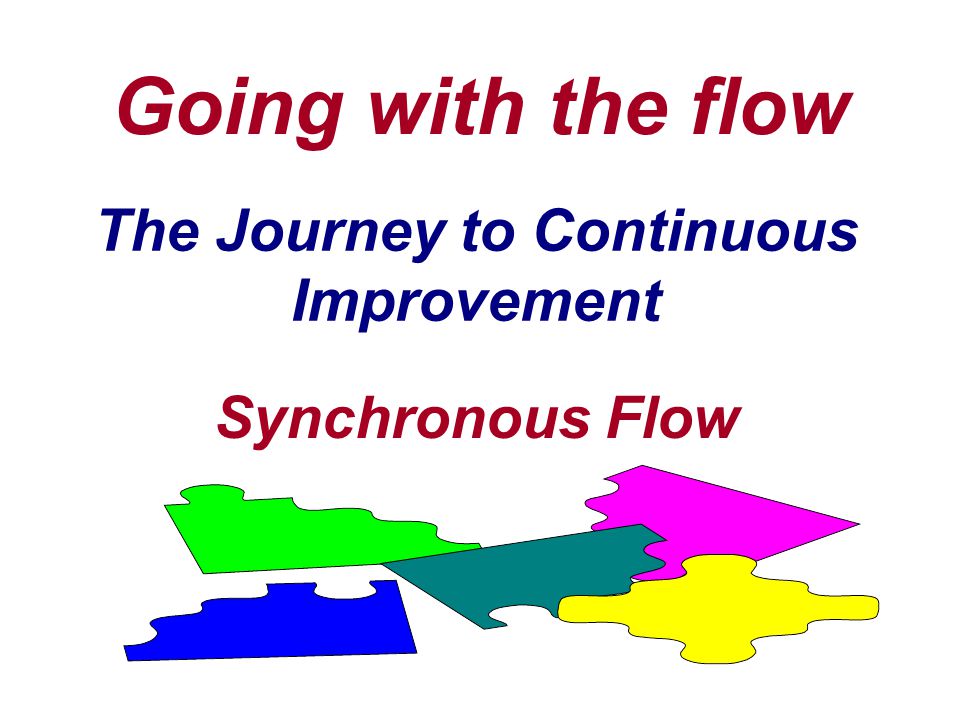 Going with the flow

The Journey to Continuous Improvement

Synchronous Flow